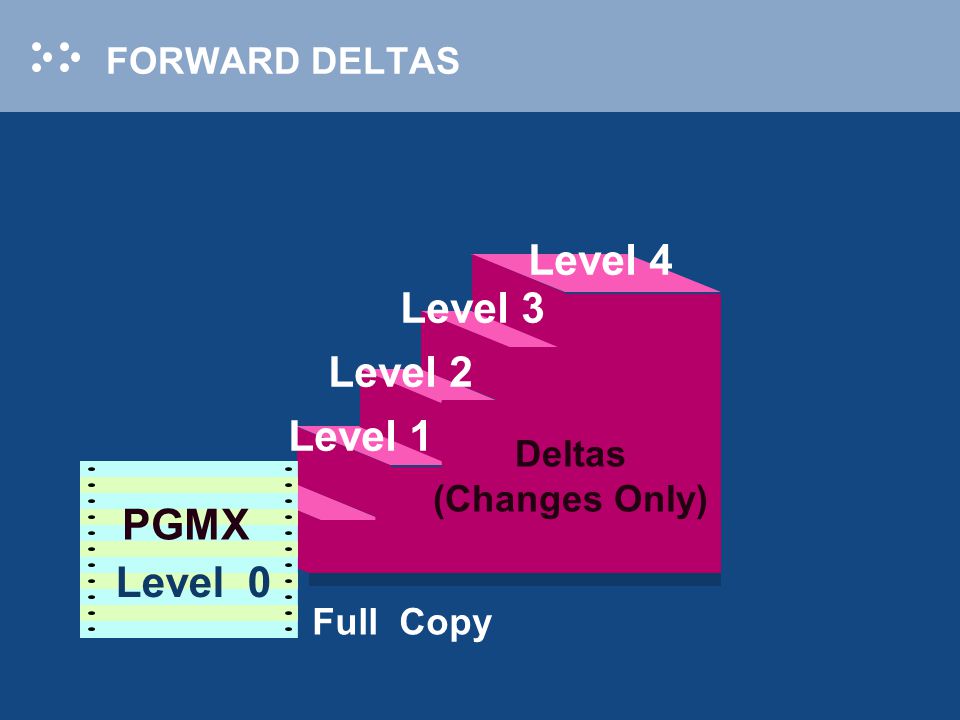 FORWARD DELTAS

Level 4

Level 3

Level 2

Level 1

Deltas (Changes Only)

PGMX

Level 0

Full Copy